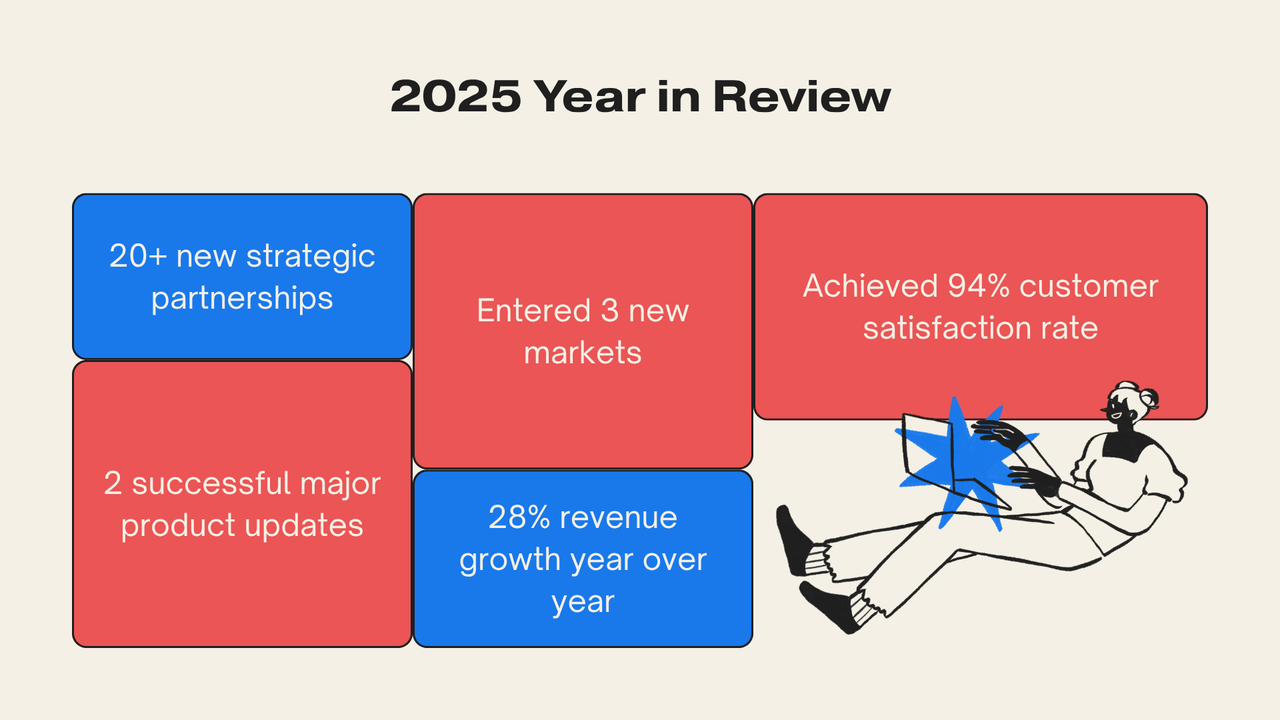 2025 Year in Review

20+ new strategic partnerships

2 successful major product updates

Entered 3 new markets

28% revenue growth year over year

Achieved 94% customer satisfaction rate